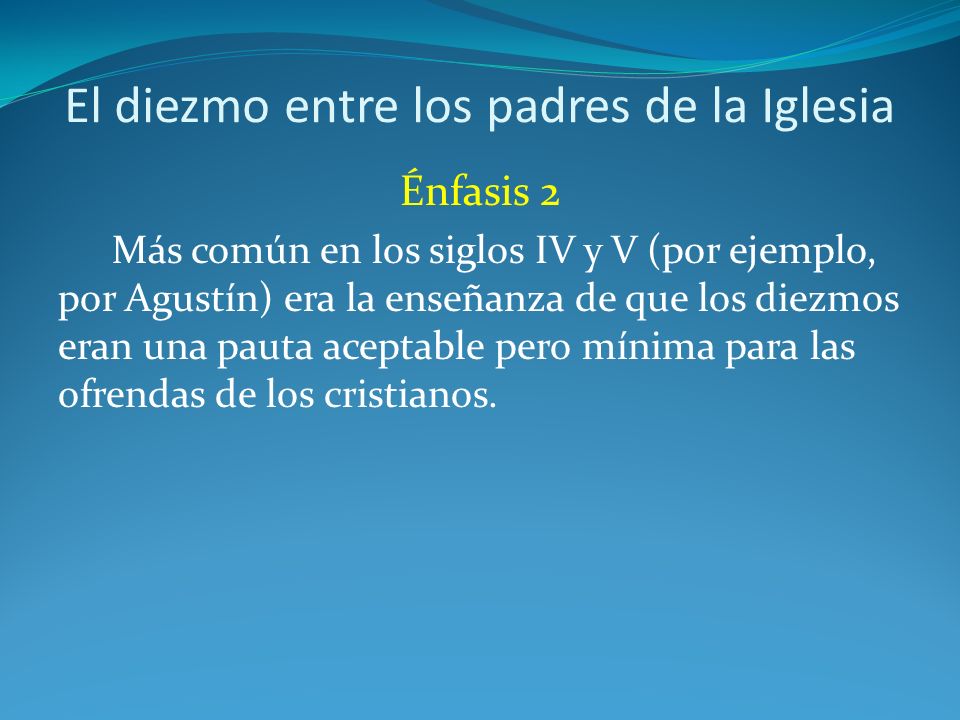 El diezmo entre los padres de la Iglesia

Énfasis 2

Más común en los siglos IV y V (por ejemplo, por Agustín) era la enseñanza de que los diezmos eran una pauta aceptable pero mínima para las ofrendas de los cristianos.